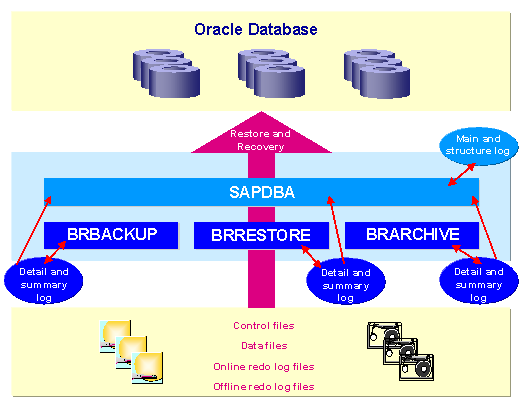 Oracle Database

Restore and Recovery

Main and structure log

SAPDBA

BRBACKUP

BRRESTORE

BRARCHIVE

Detail and summary log

Detail and summary log

Detail and summary log

Control files

Data files

Online redo log files

Offline redo log files